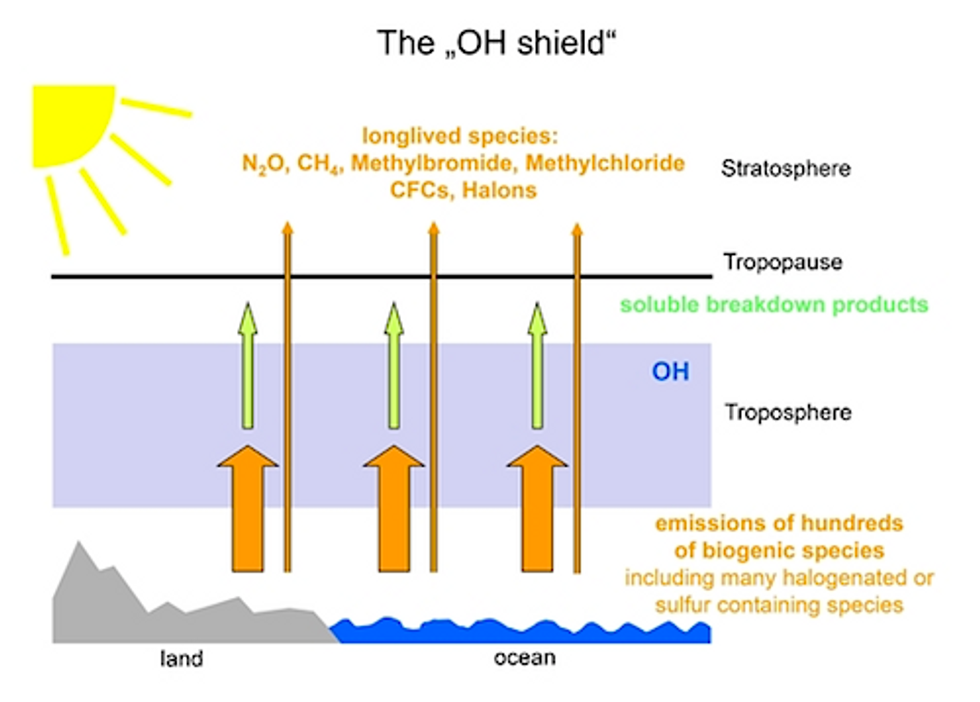 The „OH shield“

longlived species:
$N_2O$, $CH_4$, Methylbromide, Methylchloride
CFCs, Halons

Stratosphere

Tropopause

soluble breakdown products

OH

Troposphere

emissions of hundreds of biogenic species
including many halogenated or sulfur containing species

land

ocean